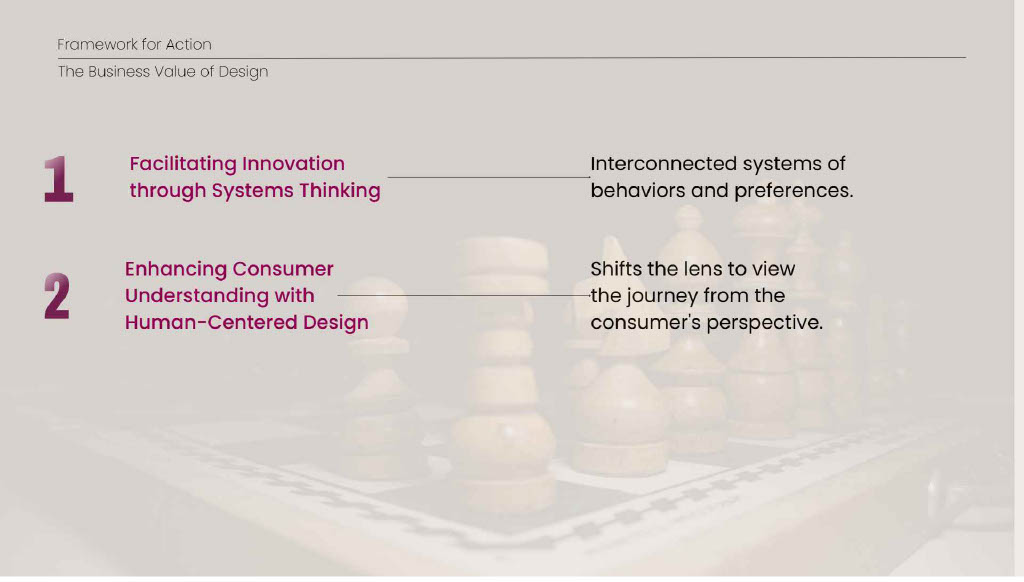 Framework for Action

The Business Value of Design

1

Facilitating Innovation through Systems Thinking

Interconnected systems of behaviors and preferences.

2

Enhancing Consumer Understanding with Human-Centered Design

Shifts the lens to view the journey from the consumer's perspective.